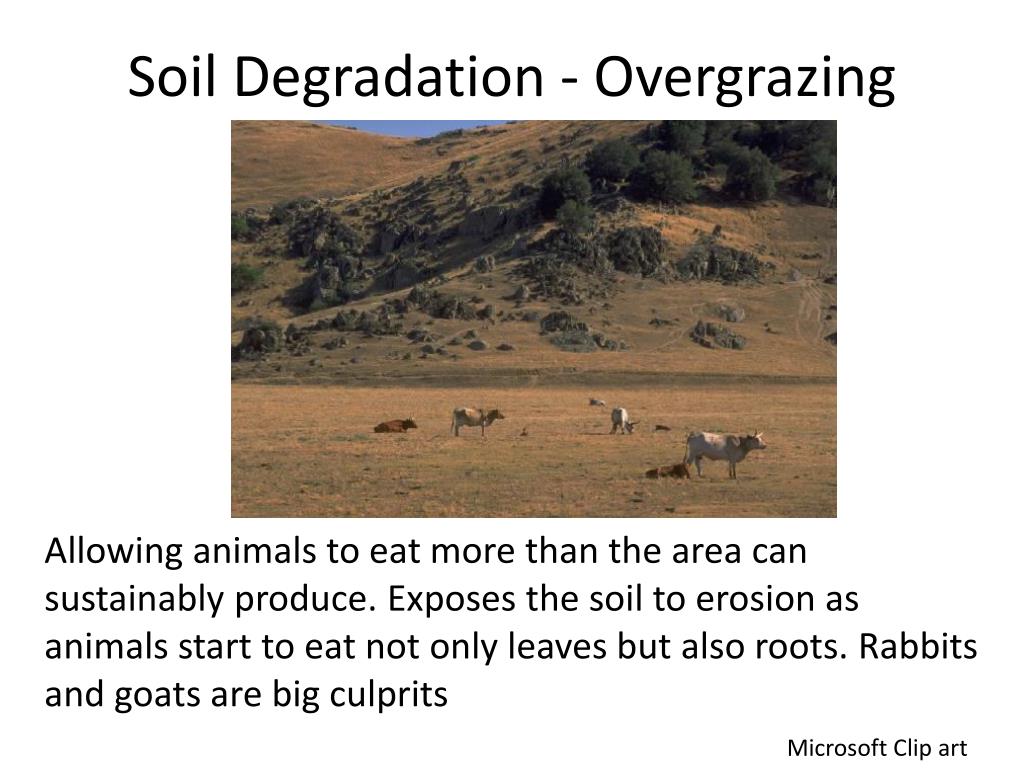 Soil Degradation - Overgrazing

Allowing animals to eat more than the area can sustainably produce. Exposes the soil to erosion as animals start to eat not only leaves but also roots. Rabbits and goats are big culprits

Microsoft Clip art